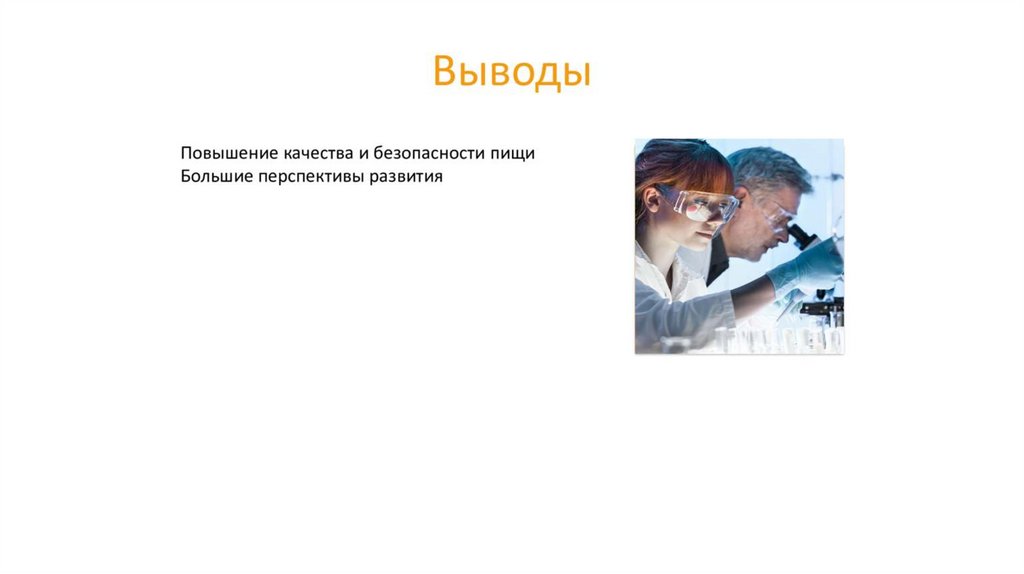 Выводы

Повышение качества и безопасности пищи
Большие перспективы развития